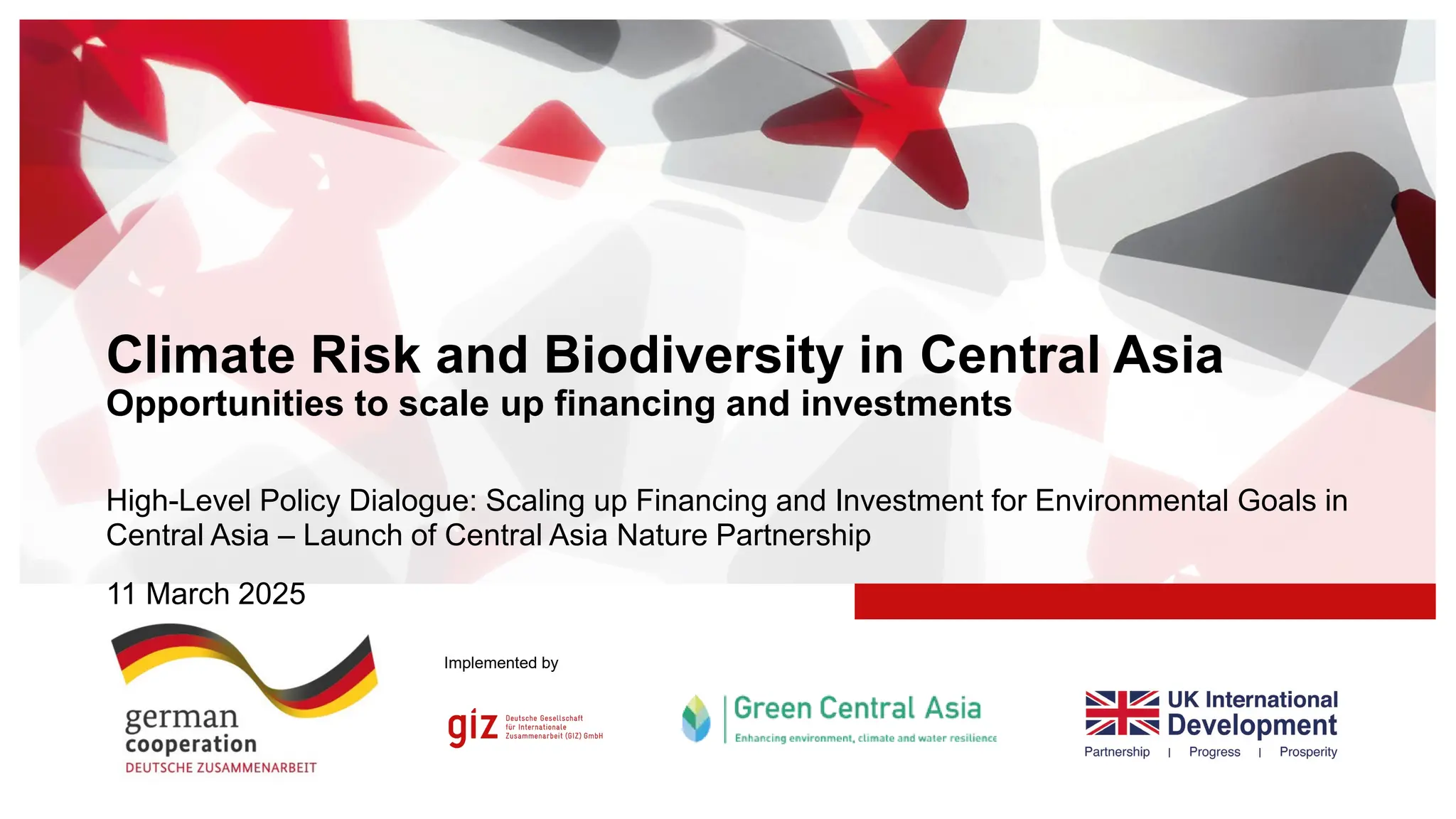 Climate Risk and Biodiversity in Central Asia
Opportunities to scale up financing and investments

High-Level Policy Dialogue: Scaling up Financing and Investment for Environmental Goals in Central Asia – Launch of Central Asia Nature Partnership

11 March 2025

german cooperation
DEUTSCHE ZUSAMMENARBEIT

Implemented by

giz Deutsche Gesellschaft für Internationale Zusammenarbeit (GIZ) GmbH

Green Central Asia
Enhancing environment, climate and water resilience

UK International Development
Partnership | Progress | Prosperity